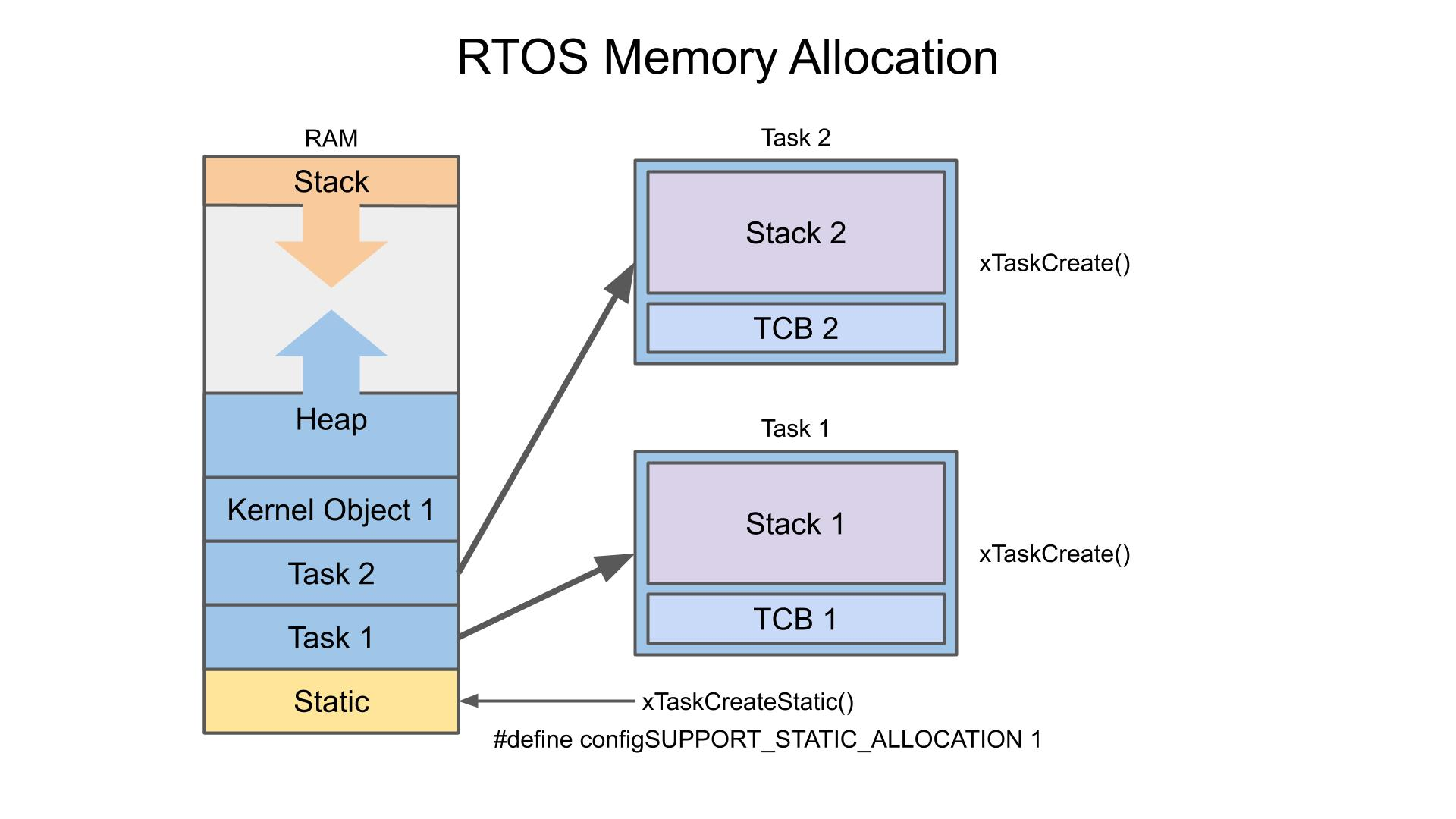 RTOS Memory Allocation

RAM

Stack

Heap

Kernel Object 1

Task 2

Task 1

Static

Task 2

Stack 2

TCB 2

xTaskCreate()

Task 1

Stack 1

TCB 1

xTaskCreate()

xTaskCreateStatic()

#define configSUPPORT_STATIC_ALLOCATION 1